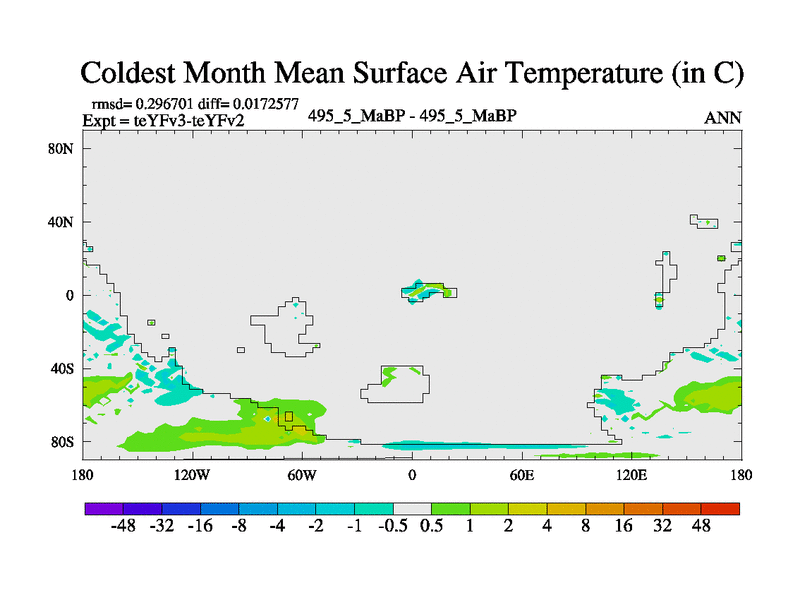 Coldest Month Mean Surface Air Temperature (in C)

rmsd= 0.296701 diff= 0.0172577
Expt = teYFv3-teYFv2

495_5_MaBP - 495_5_MaBP

ANN

80N
40N
0
40S
80S

180
120W
60W
0
60E
120E
180

-48 -32 -16 -8 -4 -2 -1 -0.5 0.5 1 2 4 8 16 32 48